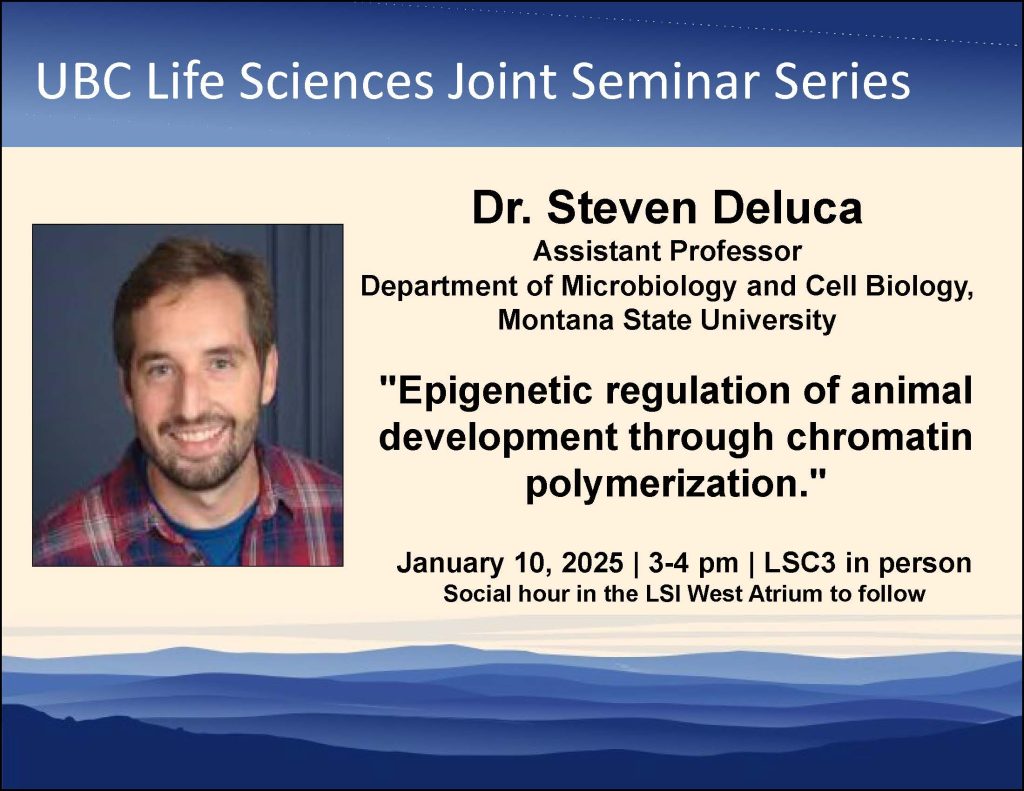 UBC Life Sciences Joint Seminar Series

Dr. Steven Deluca
Assistant Professor
Department of Microbiology and Cell Biology, Montana State University

"Epigenetic regulation of animal development through chromatin polymerization."

January 10, 2025 | 3-4 pm | LSC3 in person
Social hour in the LSI West Atrium to follow